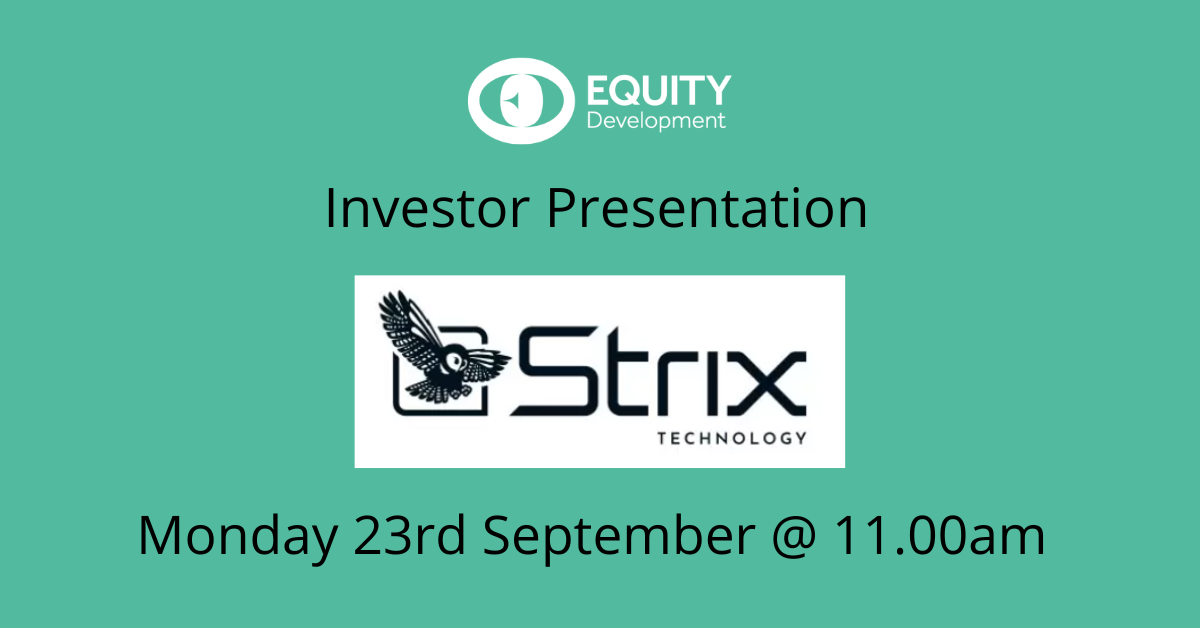 EQUITY
Development

Investor Presentation

Strix
TECHNOLOGY

Monday 23rd September @ 11.00am